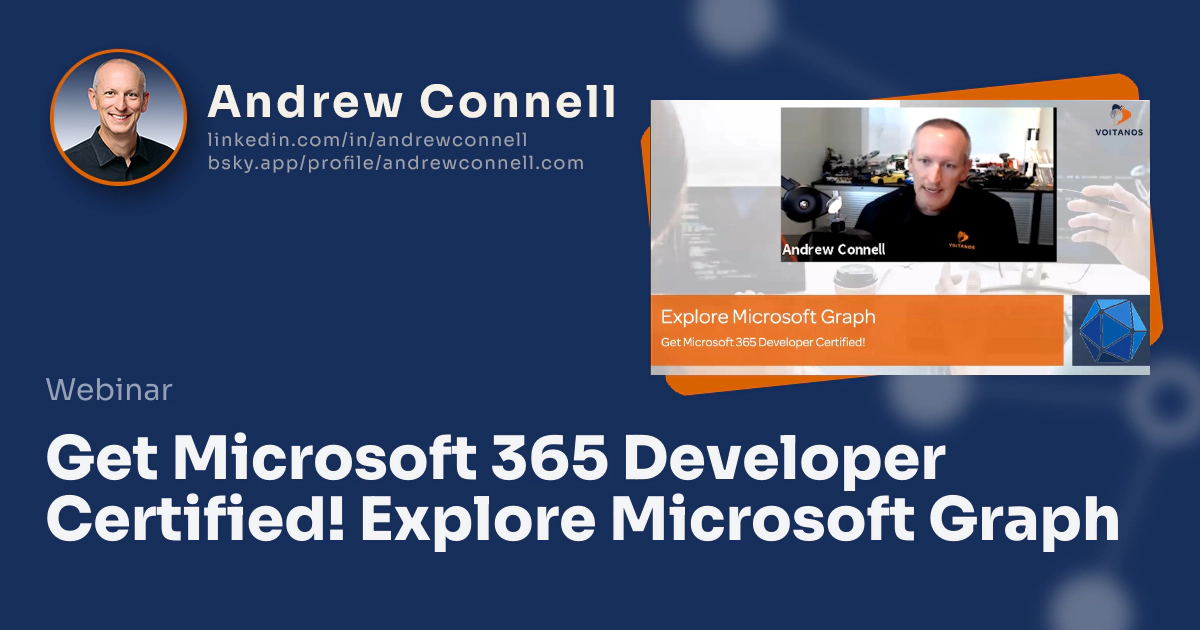 Andrew Connell
linkedin.com/in/andrewconnell
bsky.app/profile/andrewconnell.com

VOITANOS

Andrew Connell

VOITANOS

Explore Microsoft Graph
Get Microsoft 365 Developer Certified!

Webinar

Get Microsoft 365 Developer Certified! Explore Microsoft Graph